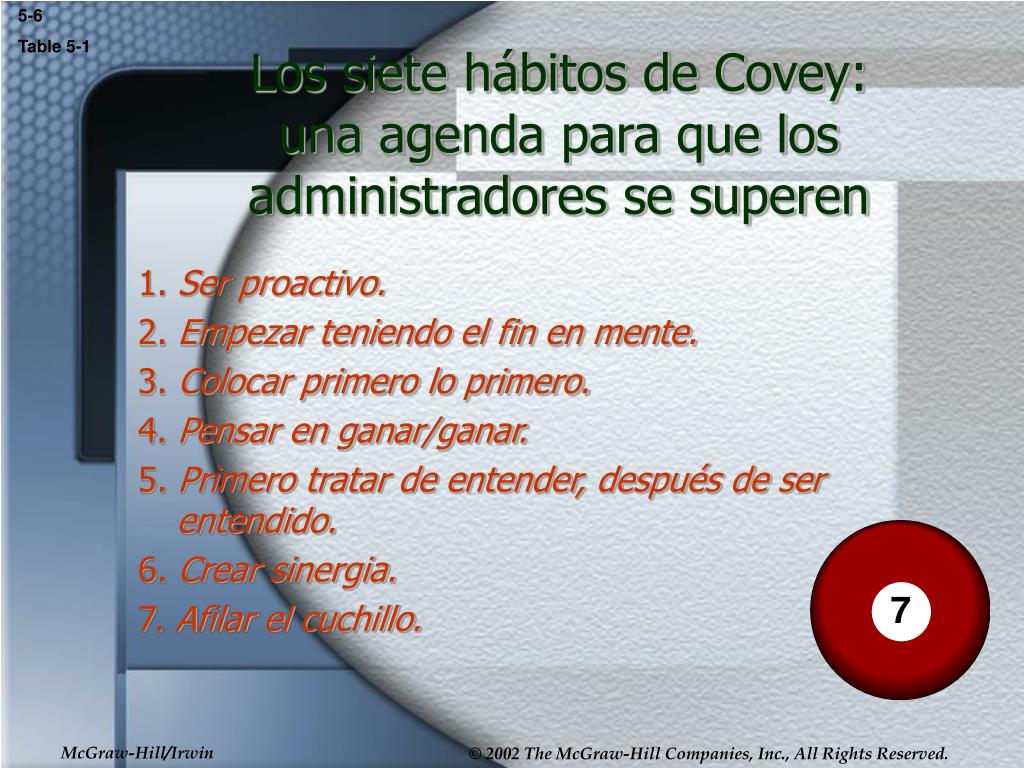 5-6
Table 5-1

Los siete hábitos de Covey: una agenda para que los administradores se superen

1. Ser proactivo.
2. Empezar teniendo el fin en mente.
3. Colocar primero lo primero.
4. Pensar en ganar/ganar.
5. Primero tratar de entender, después de ser entendido.
6. Crear sinergia.
7. Afilar el cuchillo.

7

McGraw-Hill/Irwin

© 2002 The McGraw-Hill Companies, Inc., All Rights Reserved.